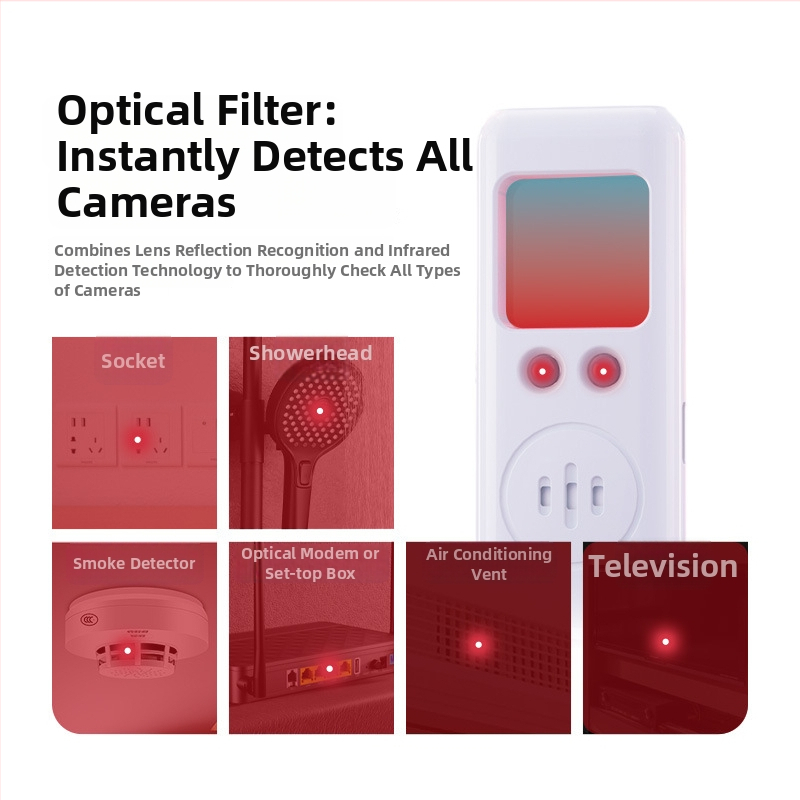 Optical Filter: Instantly Detects All Cameras

Combines Lens Reflection Recognition and Infrared Detection Technology to Thoroughly Check All Types of Cameras

Socket

Showerhead

Smoke Detector

Optical Modem or Set-top Box

Air Conditioning Vent

Television